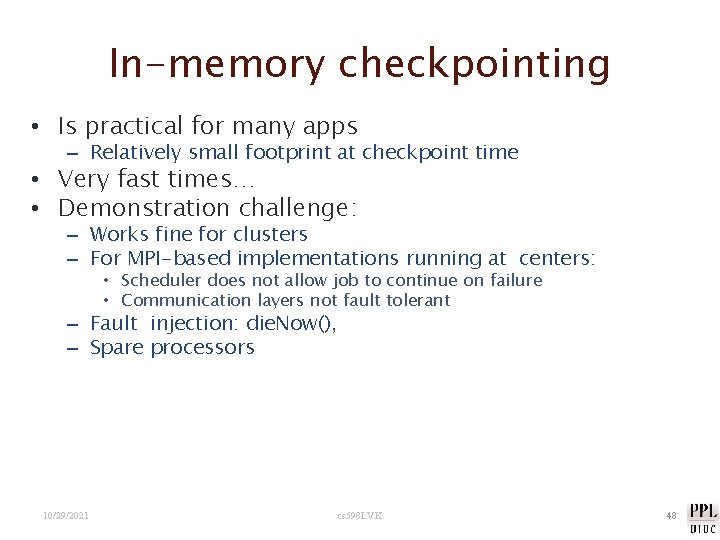 In-memory checkpointing

• Is practical for many apps
– Relatively small footprint at checkpoint time
• Very fast times…
• Demonstration challenge:
– Works fine for clusters
– For MPI-based implementations running at centers:
• Scheduler does not allow job to continue on failure
• Communication layers not fault tolerant
– Fault injection: dieNow(),
– Spare processors

10/29/2021

cs598LVK

48

PPL
UIUC